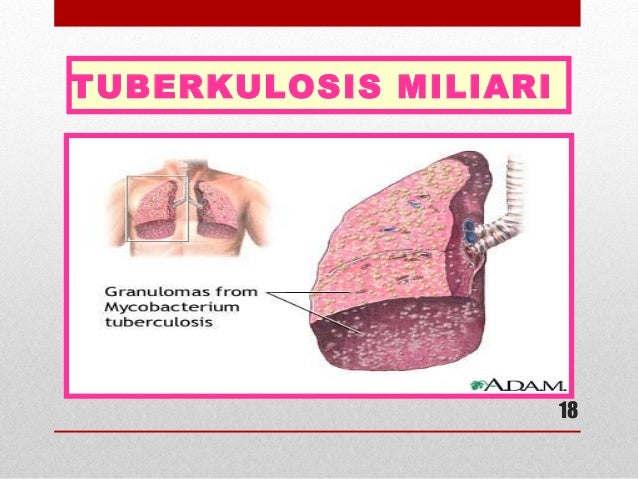 TUBERKULOSIS MILIARI

Granulomas from Mycobacterium tuberculosis

A.D.A.M.

18